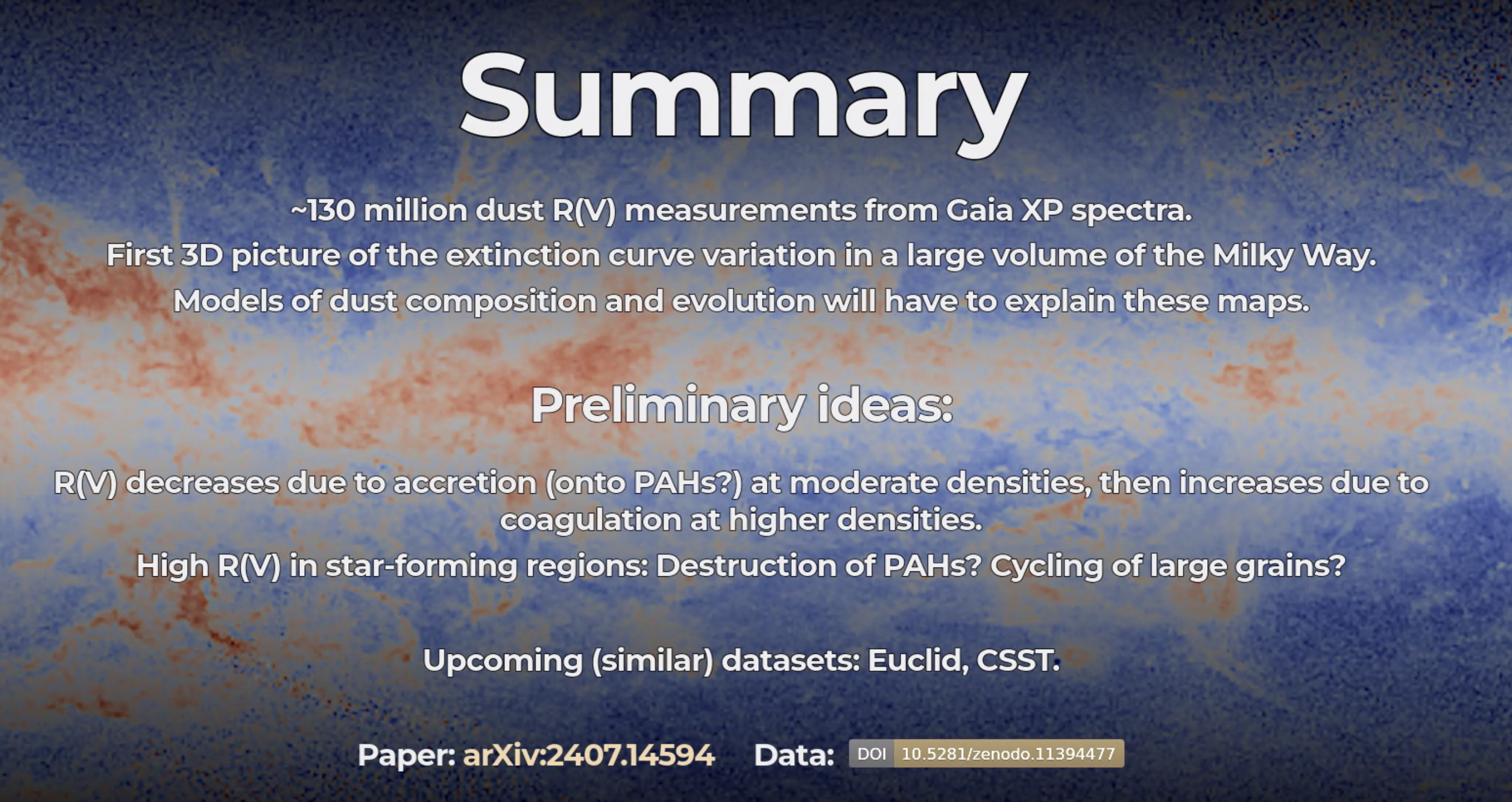 Summary

~130 million dust R(V) measurements from Gaia XP spectra.

First 3D picture of the extinction curve variation in a large volume of the Milky Way.

Models of dust composition and evolution will have to explain these maps.

Preliminary ideas:

R(V) decreases due to accretion (onto PAHs?) at moderate densities, then increases due to coagulation at higher densities.

High R(V) in star-forming regions: Destruction of PAHs? Cycling of large grains?

Upcoming (similar) datasets: Euclid, CSST.

Paper: arXiv:2407.14594 Data: DOI 10.5281/zenodo.11394477